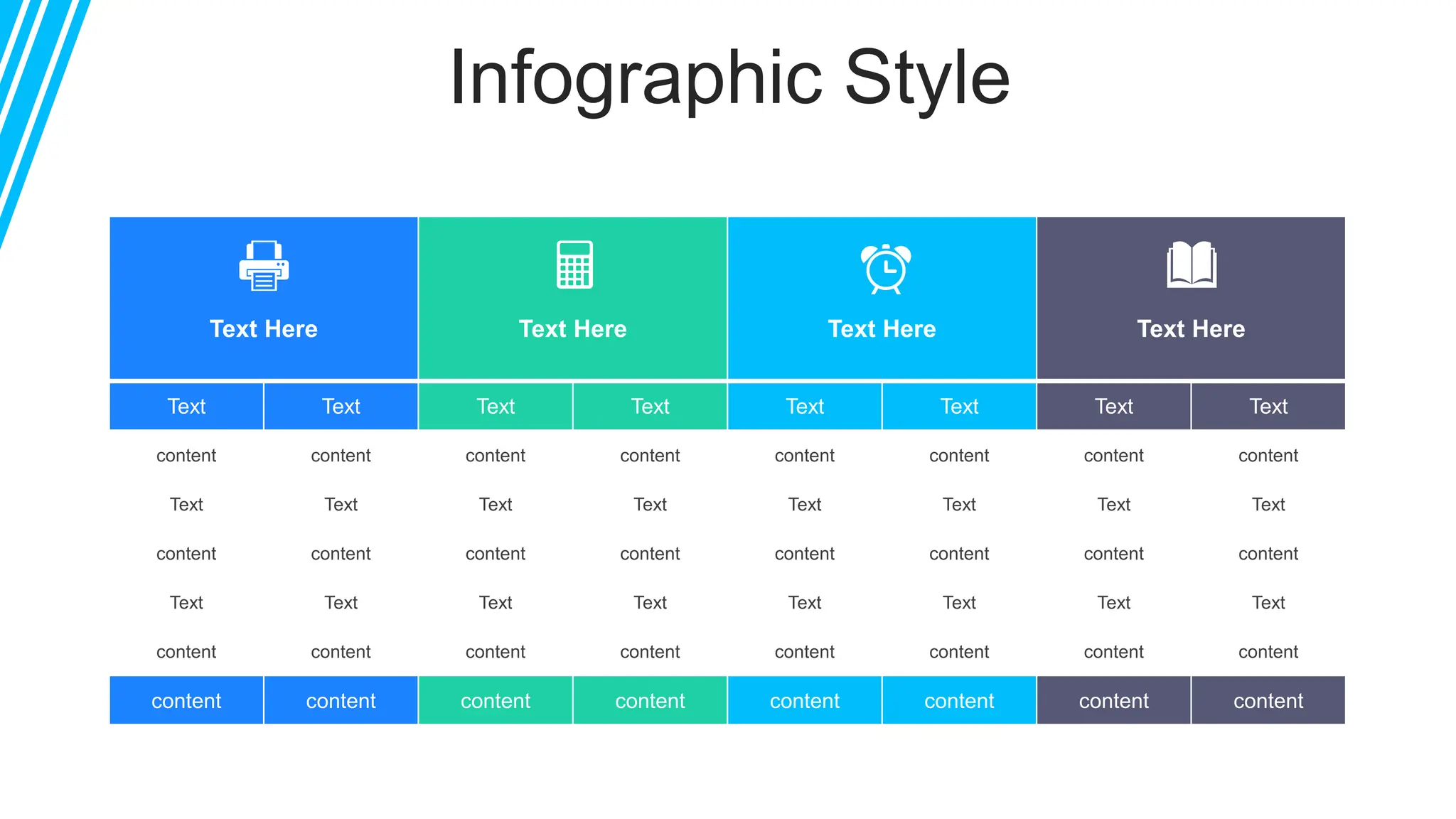 Infographic Style

| Text Here | | Text Here | | Text Here | | Text Here | |
|---|---|---|---|---|---|---|---|
| Text | Text | Text | Text | Text | Text | Text | Text |
| content | content | content | content | content | content | content | content |
| Text | Text | Text | Text | Text | Text | Text | Text |
| content | content | content | content | content | content | content | content |
| Text | Text | Text | Text | Text | Text | Text | Text |
| content | content | content | content | content | content | content | content |
| content | content | content | content | content | content | content | content |